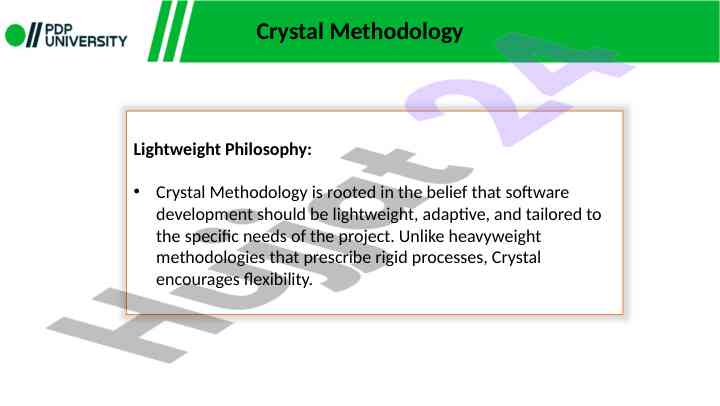 PDP UNIVERSITY

Crystal Methodology

Lightweight Philosophy:

• Crystal Methodology is rooted in the belief that software development should be lightweight, adaptive, and tailored to the specific needs of the project. Unlike heavyweight methodologies that prescribe rigid processes, Crystal encourages flexibility.

Hujjat 24